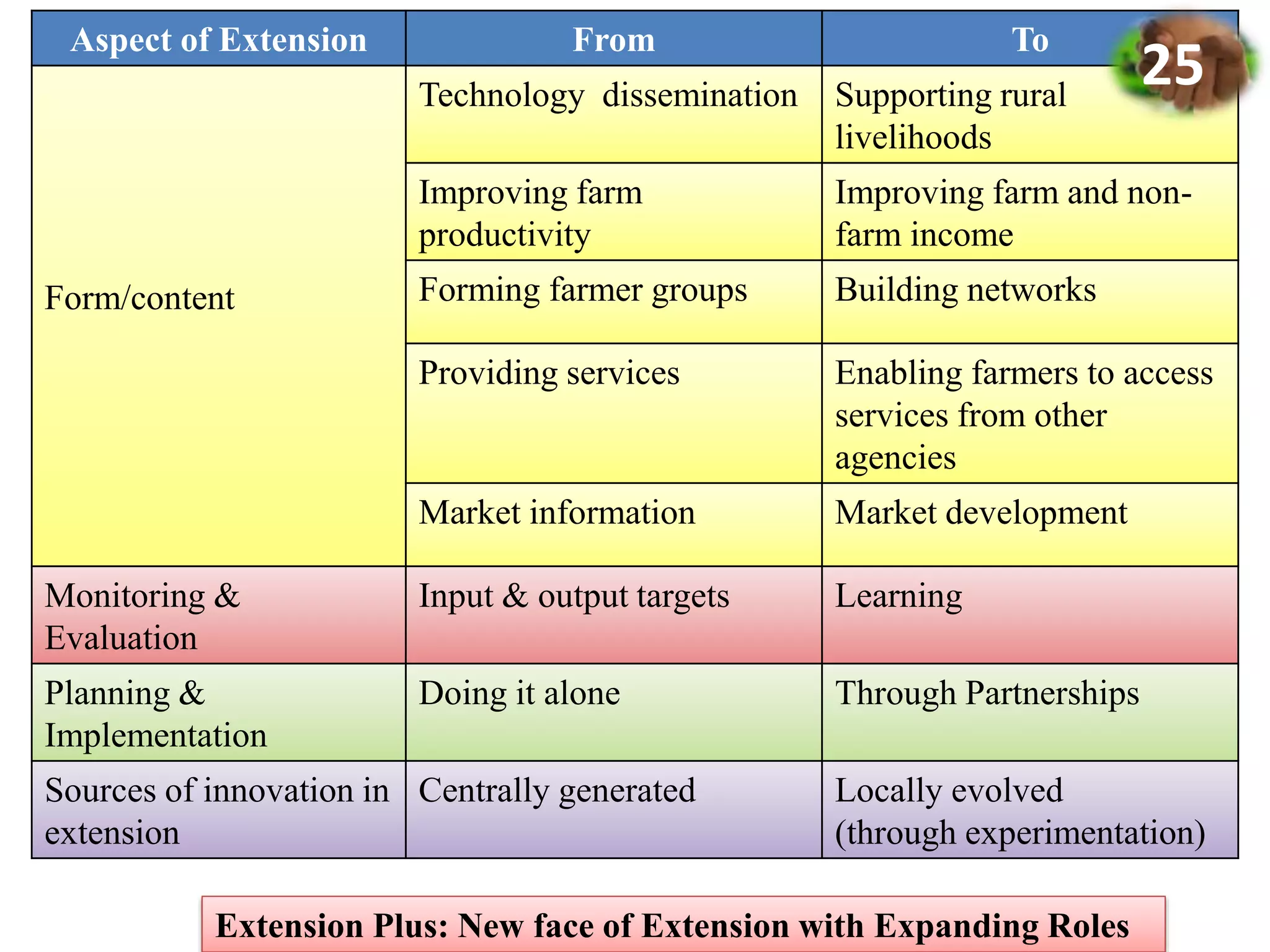 25

| Aspect of Extension | From | To |
|---|---|---|
| Form/content | Technology dissemination | Supporting rural livelihoods |
| | Improving farm productivity | Improving farm and non-farm income |
| | Forming farmer groups | Building networks |
| | Providing services | Enabling farmers to access services from other agencies |
| | Market information | Market development |
| Monitoring & Evaluation | Input & output targets | Learning |
| Planning & Implementation | Doing it alone | Through Partnerships |
| Sources of innovation in extension | Centrally generated | Locally evolved (through experimentation) |

Extension Plus: New face of Extension with Expanding Roles